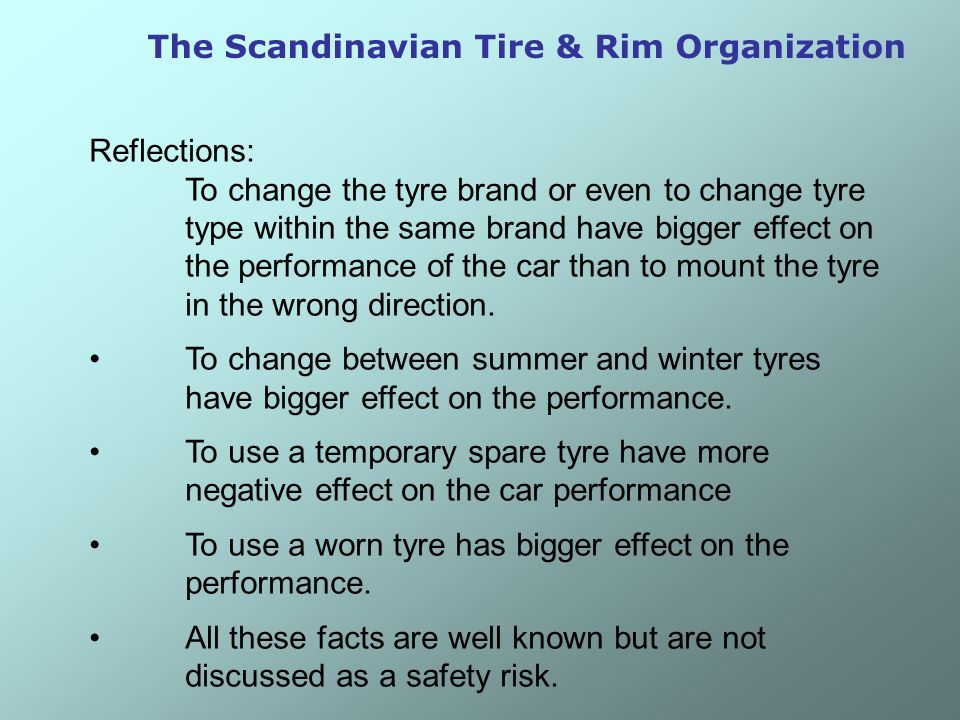 The Scandinavian Tire & Rim Organization

Reflections:

To change the tyre brand or even to change tyre type within the same brand have bigger effect on the performance of the car than to mount the tyre in the wrong direction.

• To change between summer and winter tyres have bigger effect on the performance.

• To use a temporary spare tyre have more negative effect on the car performance

• To use a worn tyre has bigger effect on the performance.

• All these facts are well known but are not discussed as a safety risk.